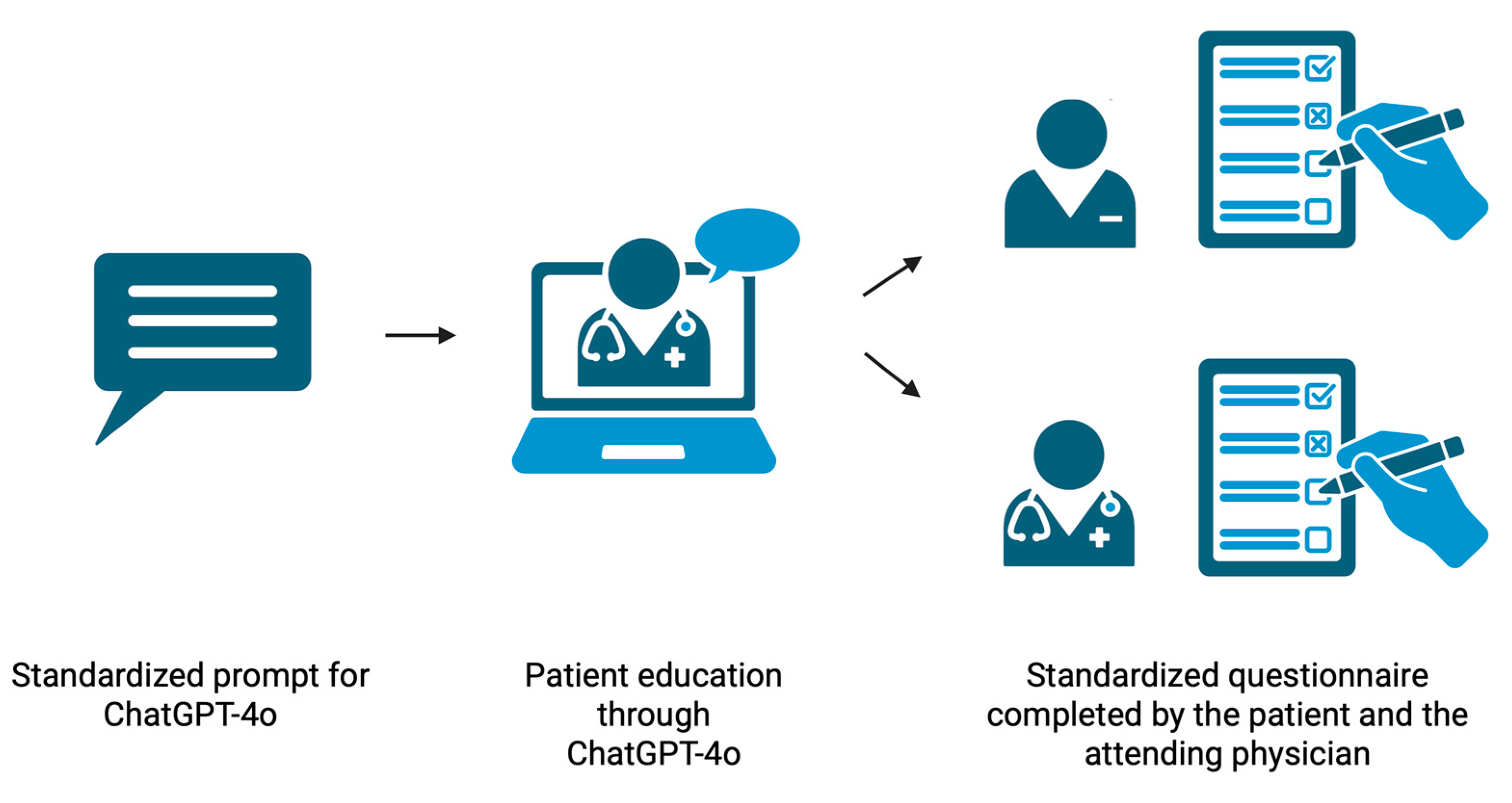 Standardized prompt for ChatGPT-4o

Patient education through ChatGPT-4o

Standardized questionnaire completed by the patient and the attending physician